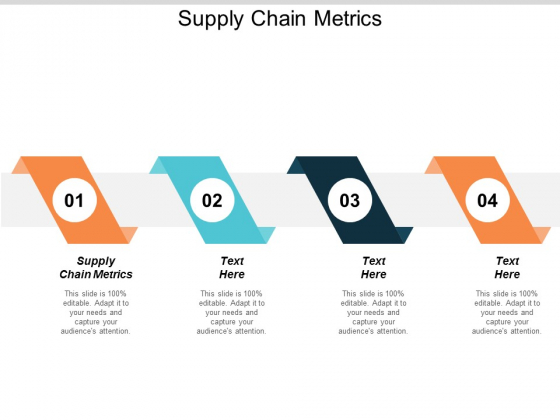 Supply Chain Metrics

01

Supply Chain Metrics

This slide is 100% editable. Adapt it to your needs and capture your audience's attention.

02

Text Here

This slide is 100% editable. Adapt it to your needs and capture your audience's attention.

03

Text Here

This slide is 100% editable. Adapt it to your needs and capture your audience's attention.

04

Text Here

This slide is 100% editable. Adapt it to your needs and capture your audience's attention.